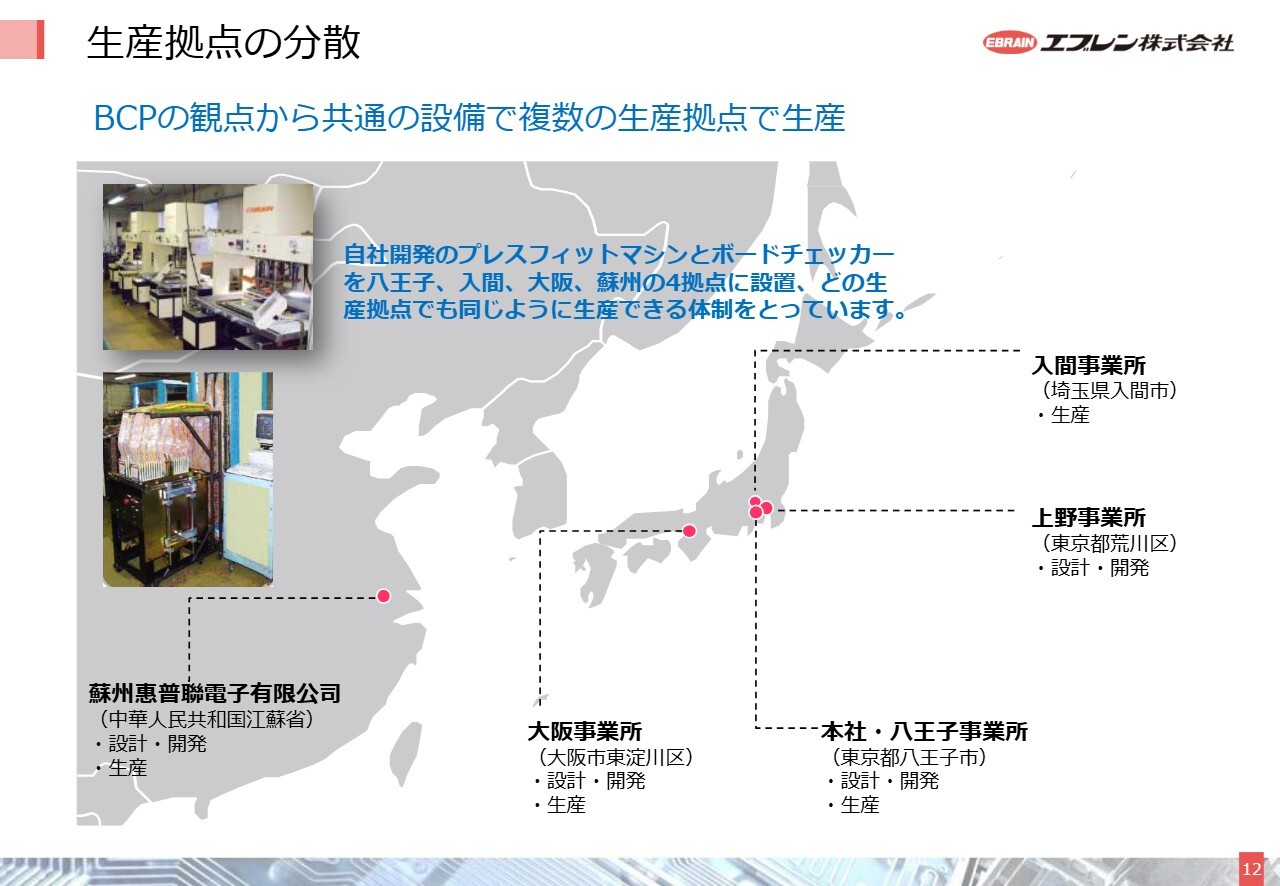 生産拠点の分散

EBRAIN エブレン株式会社

BCPの観点から共通の設備で複数の生産拠点で生産

EBRAIN

自社開発のプレスフィットマシンとボードチェッカーを八王子、入間、大阪、蘇州の4拠点に設置、どの生産拠点でも同じように生産できる体制をとっています。

入間事業所
（埼玉県入間市）
・生産

上野事業所
（東京都荒川区）
・設計・開発

蘇州惠普聯電子有限公司
（中華人民共和国江蘇省）
・設計・開発
・生産

大阪事業所
（大阪市東淀川区）
・設計・開発
・生産

本社・八王子事業所
（東京都八王子市）
・設計・開発
・生産

12